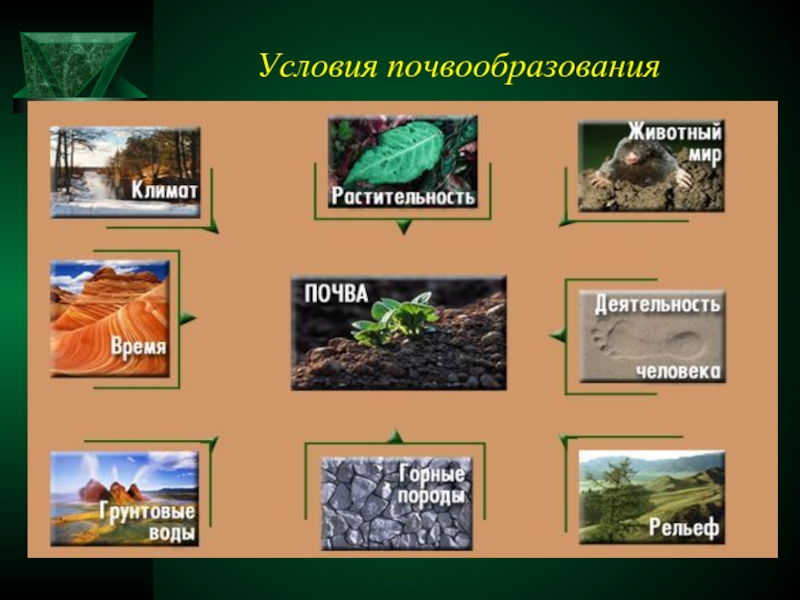 Условия почвообразования

Климат

Растительность

Животный мир

Время

ПОЧВА

Деятельность человека

Грунтовые воды

Горные породы

Рельеф